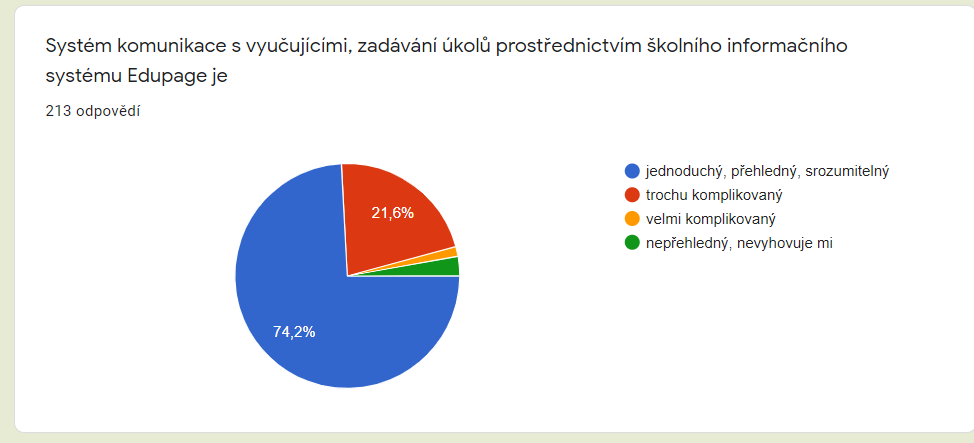 Systém komunikace s vyučujícími, zadávání úkolů prostřednictvím školního informačního systému Edupage je

213 odpovědí

21,6%

74,2%

jednoduchý, přehledný, srozumitelný
trochu komplikovaný
velmi komplikovaný
nepřehledný, nevyhovuje mi